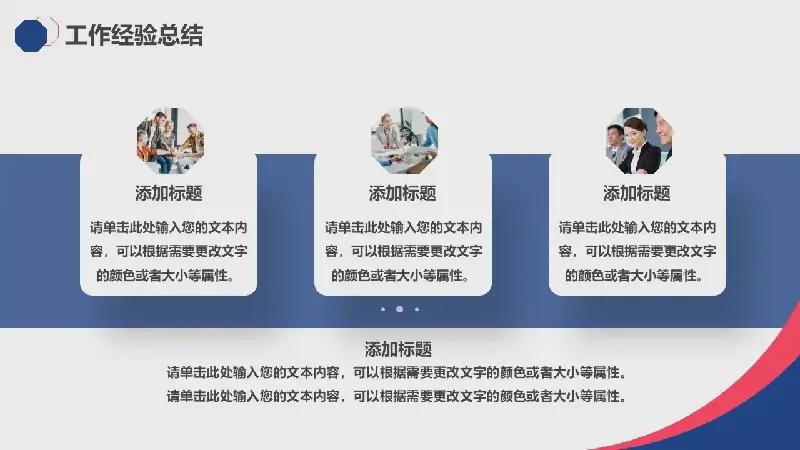 工作经验总结

添加标题

请单击此处输入您的文本内容，可以根据需要更改文字的颜色或者大小等属性。

添加标题

请单击此处输入您的文本内容，可以根据需要更改文字的颜色或者大小等属性。

添加标题

请单击此处输入您的文本内容，可以根据需要更改文字的颜色或者大小等属性。

添加标题

请单击此处输入您的文本内容，可以根据需要更改文字的颜色或者大小等属性。
请单击此处输入您的文本内容，可以根据需要更改文字的颜色或者大小等属性。